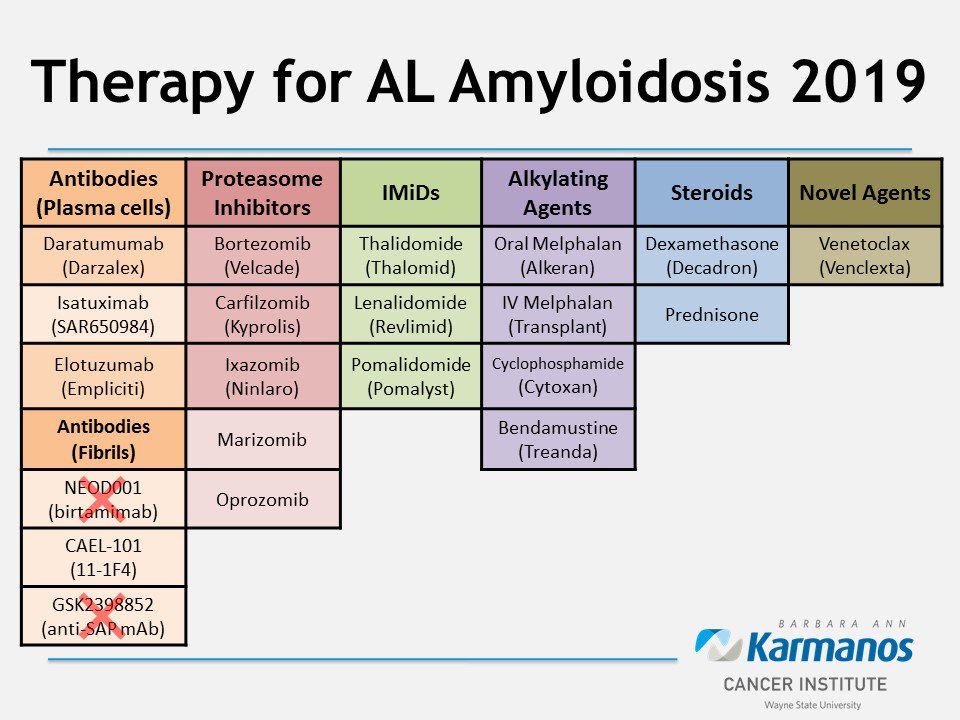 Therapy for AL Amyloidosis 2019

| Antibodies (Plasma cells) | Proteasome Inhibitors | IMiDs | Alkylating Agents | Steroids | Novel Agents |
|---|---|---|---|---|---|
| Daratumumab (Darzalex) | Bortezomib (Velcade) | Thalidomide (Thalomid) | Oral Melphalan (Alkeran) | Dexamethasone (Decadron) | Venetoclax (Venclexta) |
| Isatuximab (SAR650984) | Carfilzomib (Kyprolis) | Lenalidomide (Revlimid) | IV Melphalan (Transplant) | Prednisone | |
| Elotuzumab (Empliciti) | Ixazomib (Ninlaro) | Pomalidomide (Pomalyst) | Cyclophosphamide (Cytoxan) | | |
| **Antibodies (Fibrils)** | Marizomib | | Bendamustine (Treanda) | | |
| NEOD001 (birtamimab) | Oprozomib | | | | |
| CAEL-101 (11-1F4) | | | | | |
| GSK2398852 (anti-SAP mAb) | | | | | |

BARBARA ANN
Karmanos
CANCER INSTITUTE
Wayne State University